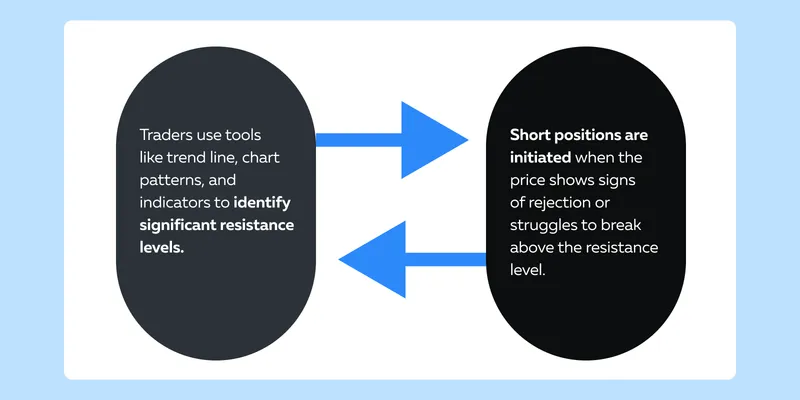 Traders use tools like trend line, chart patterns, and indicators to identify significant resistance levels.

Short positions are initiated when the price shows signs of rejection or struggles to break above the resistance level.